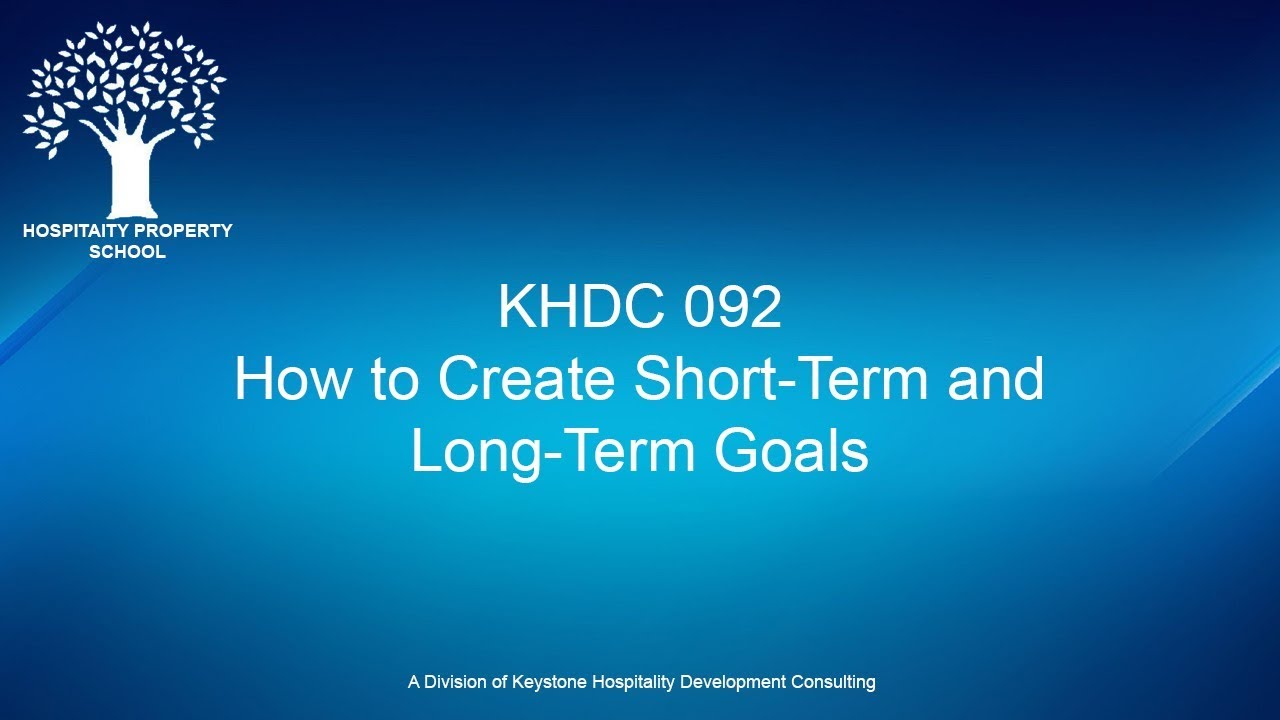 HOSPITAITY PROPERTY SCHOOL

KHDC 092
How to Create Short-Term and Long-Term Goals

A Division of Keystone Hospitality Development Consulting